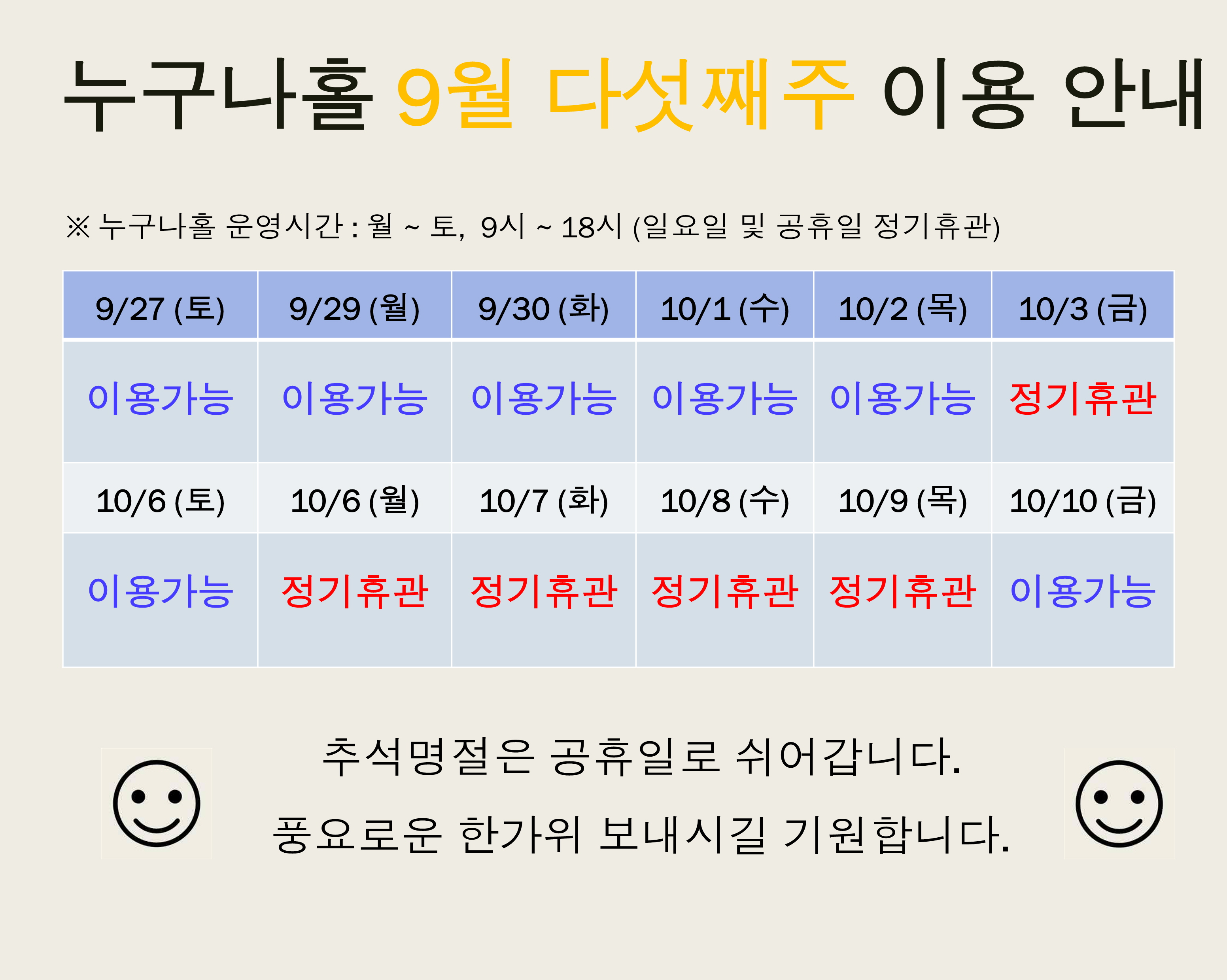 누구나홀 9월 다섯째주 이용 안내

※ 누구나홀 운영시간 : 월 ~ 토, 9시 ~ 18시 (일요일 및 공휴일 정기휴관)

| 9/27 (토) | 9/29 (월) | 9/30 (화) | 10/1 (수) | 10/2 (목) | 10/3 (금) |
|---|---|---|---|---|---|
| 이용가능 | 이용가능 | 이용가능 | 이용가능 | 이용가능 | 정기휴관 |
| 10/6 (토) | 10/6 (월) | 10/7 (화) | 10/8 (수) | 10/9 (목) | 10/10 (금) |
| 이용가능 | 정기휴관 | 정기휴관 | 정기휴관 | 정기휴관 | 이용가능 |

추석명절은 공휴일로 쉬어갑니다.

풍요로운 한가위 보내시길 기원합니다.